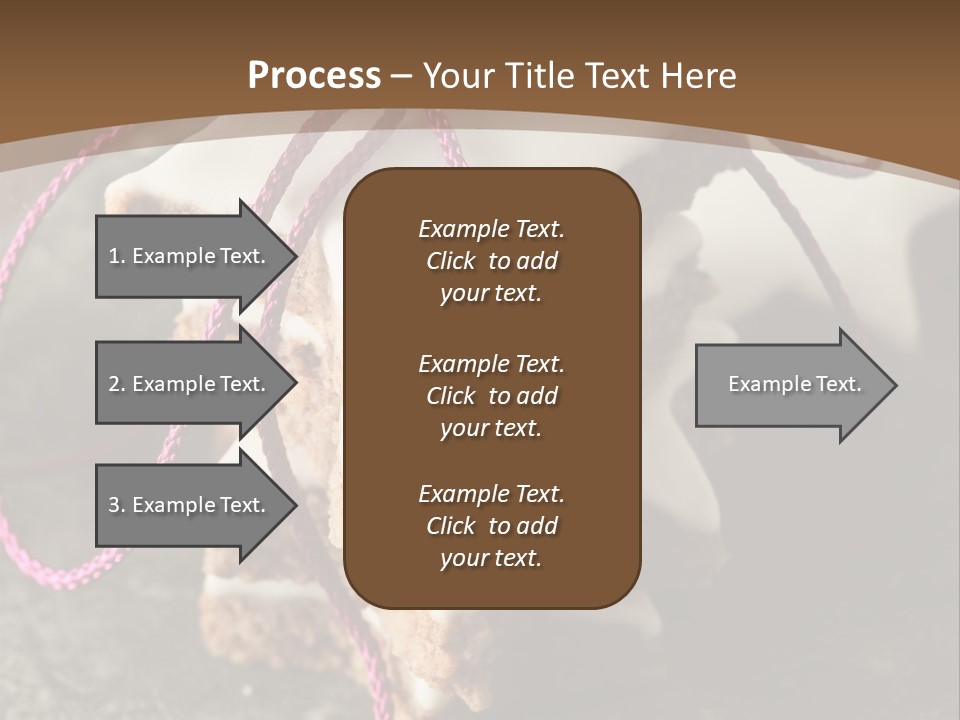 Process – Your Title Text Here

1. Example Text.

2. Example Text.

3. Example Text.

Example Text. Click to add your text.

Example Text. Click to add your text.

Example Text. Click to add your text.

Example Text.